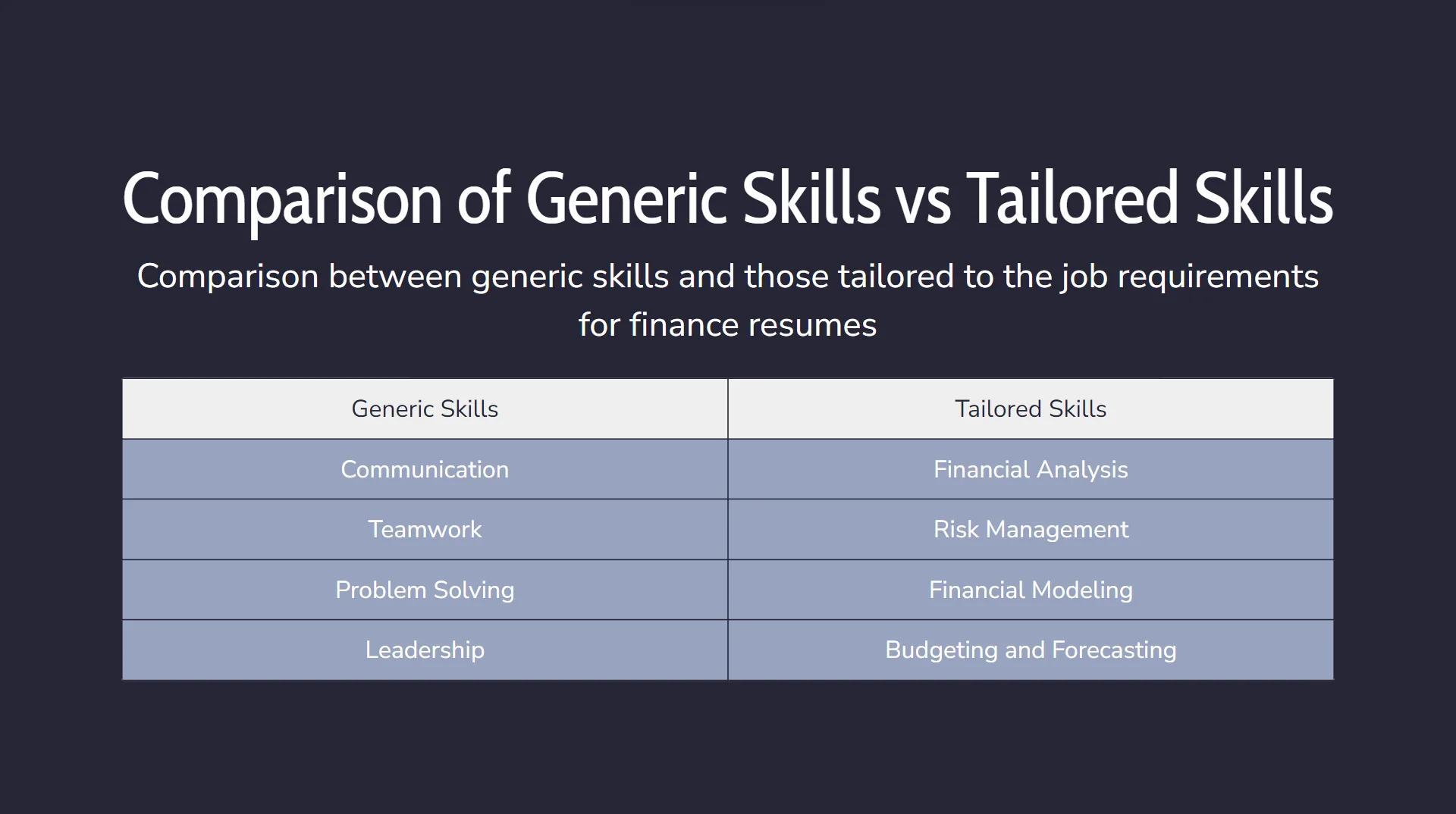 Comparison of Generic Skills vs Tailored Skills

Comparison between generic skills and those tailored to the job requirements for finance resumes

| Generic Skills | Tailored Skills |
|---|---|
| Communication | Financial Analysis |
| Teamwork | Risk Management |
| Problem Solving | Financial Modeling |
| Leadership | Budgeting and Forecasting |